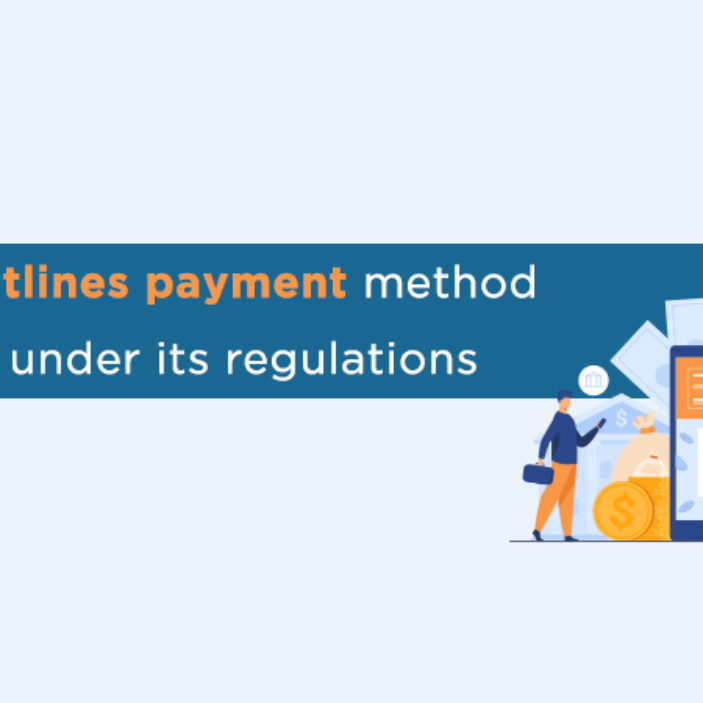 tlines payment method
under its regulations